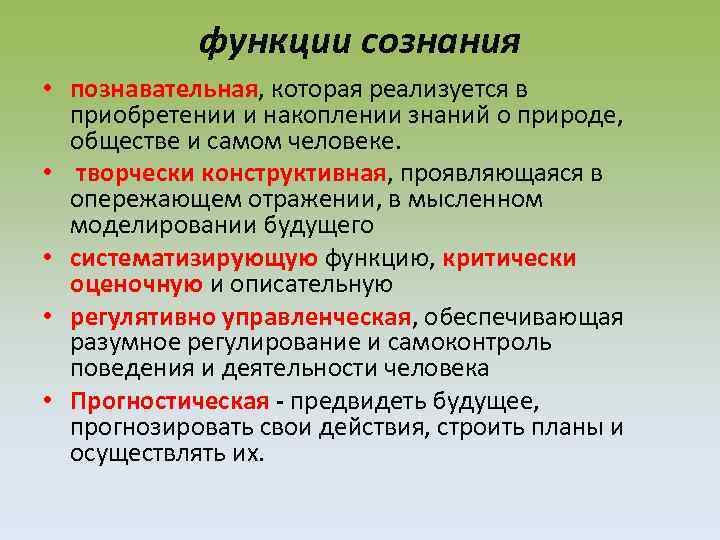 функции сознания

• познавательная, которая реализуется в приобретении и накоплении знаний о природе, обществе и самом человеке.
• творчески конструктивная, проявляющаяся в опережающем отражении, в мысленном моделировании будущего
• систематизирующую функцию, критически оценочную и описательную
• регулятивно управленческая, обеспечивающая разумное регулирование и самоконтроль поведения и деятельности человека
• Прогностическая - предвидеть будущее, прогнозировать свои действия, строить планы и осуществлять их.